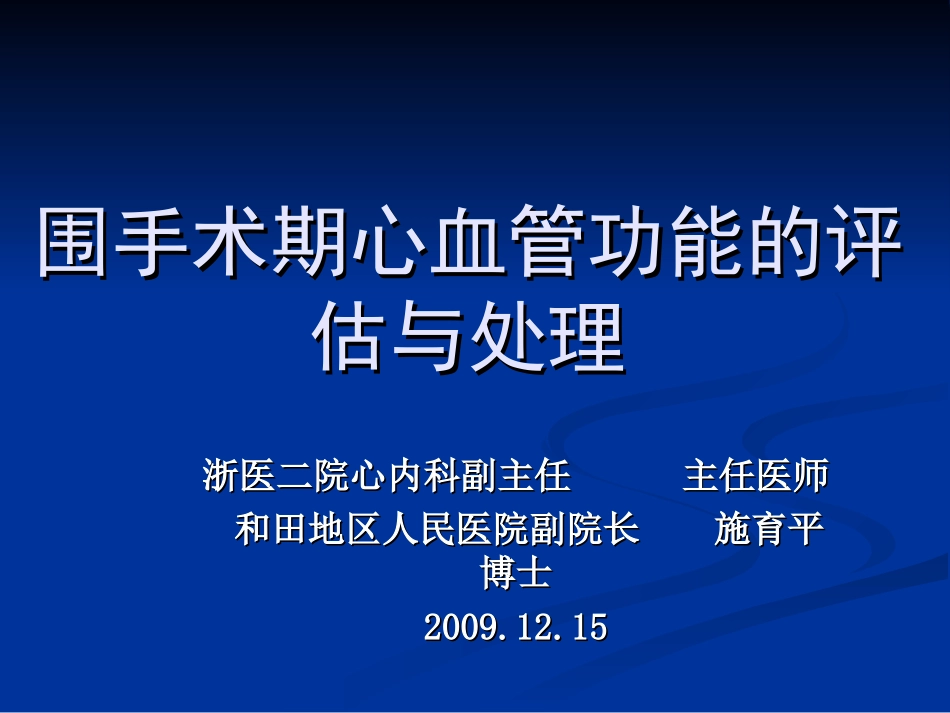 围手术期心血管功能的评估与处理

浙医二院心内科副主任　　主任医师
和田地区人民医院副院长　　施育平
博士
2009.12.15